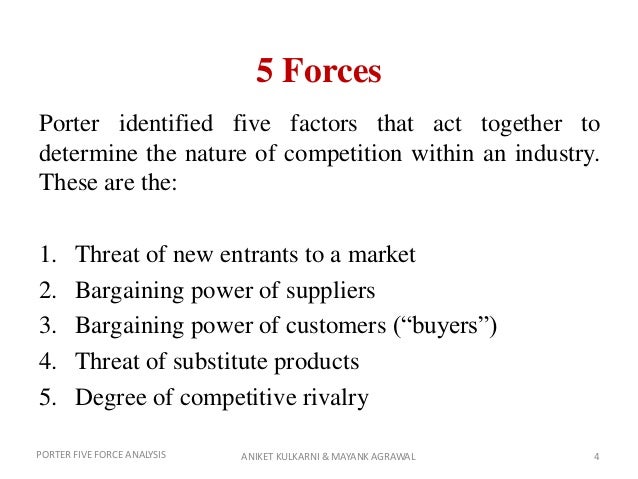 5 Forces

Porter identified five factors that act together to determine the nature of competition within an industry. These are the:

1. Threat of new entrants to a market
2. Bargaining power of suppliers
3. Bargaining power of customers (“buyers”)
4. Threat of substitute products
5. Degree of competitive rivalry

PORTER FIVE FORCE ANALYSIS ANIKET KULKARNI & MAYANK AGRAWAL 4